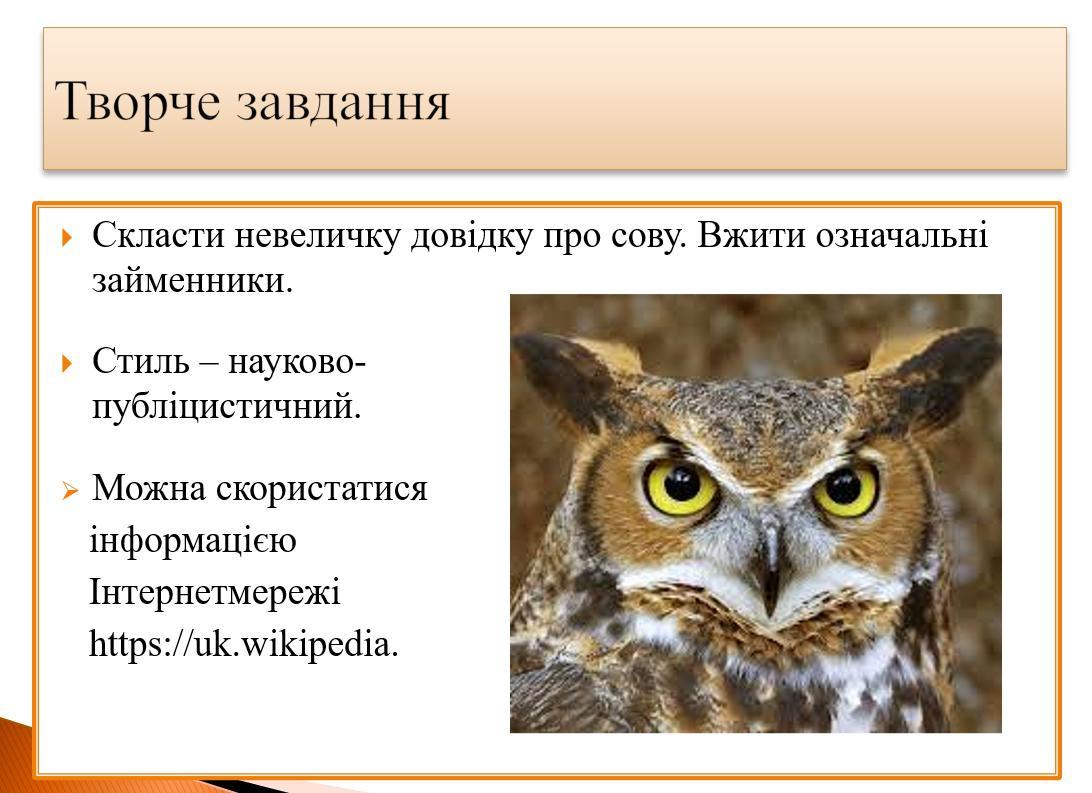 Творче завдання

Скласти невеличку довідку про сову. Вжити означальні займенники.

Стиль – науково-публіцистичний.

Можна скористатися інформацією Інтернетмережі https://uk.wikipedia.